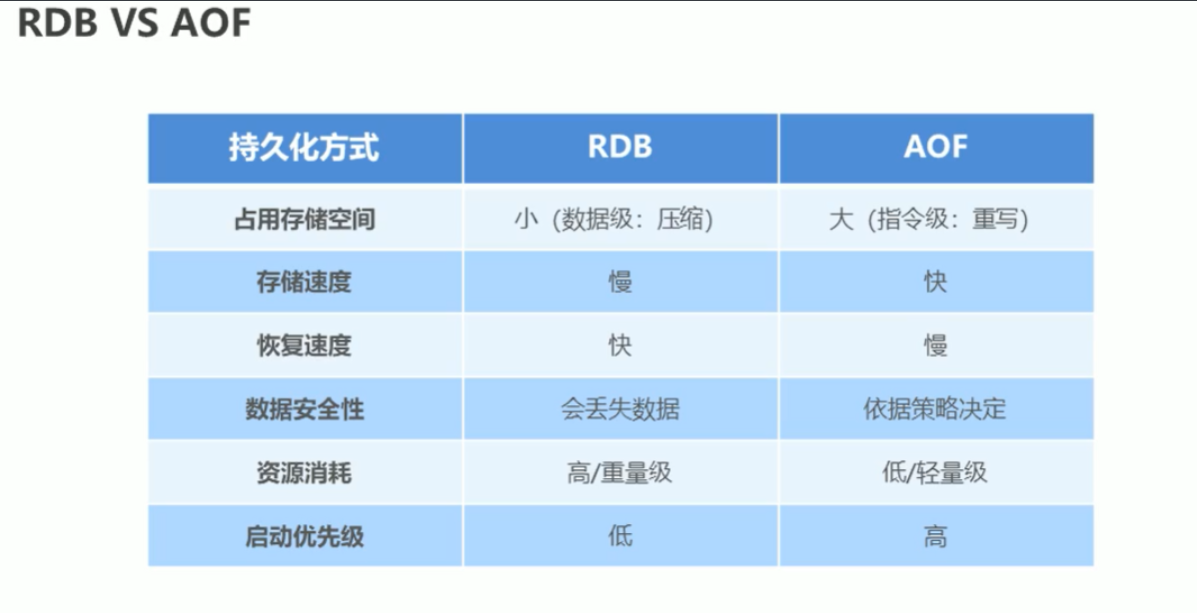 RDB VS AOF

| 持久化方式 | RDB | AOF |
|---|---|---|
| 占用存储空间 | 小（数据级：压缩) | 大（指令级：重写) |
| 存储速度 | 慢 | 快 |
| 恢复速度 | 快 | 慢 |
| 数据安全性 | 会丢失数据 | 依据策略决定 |
| 资源消耗 | 高/重量级 | 低/轻量级 |
| 启动优先级 | 低 | 高 |